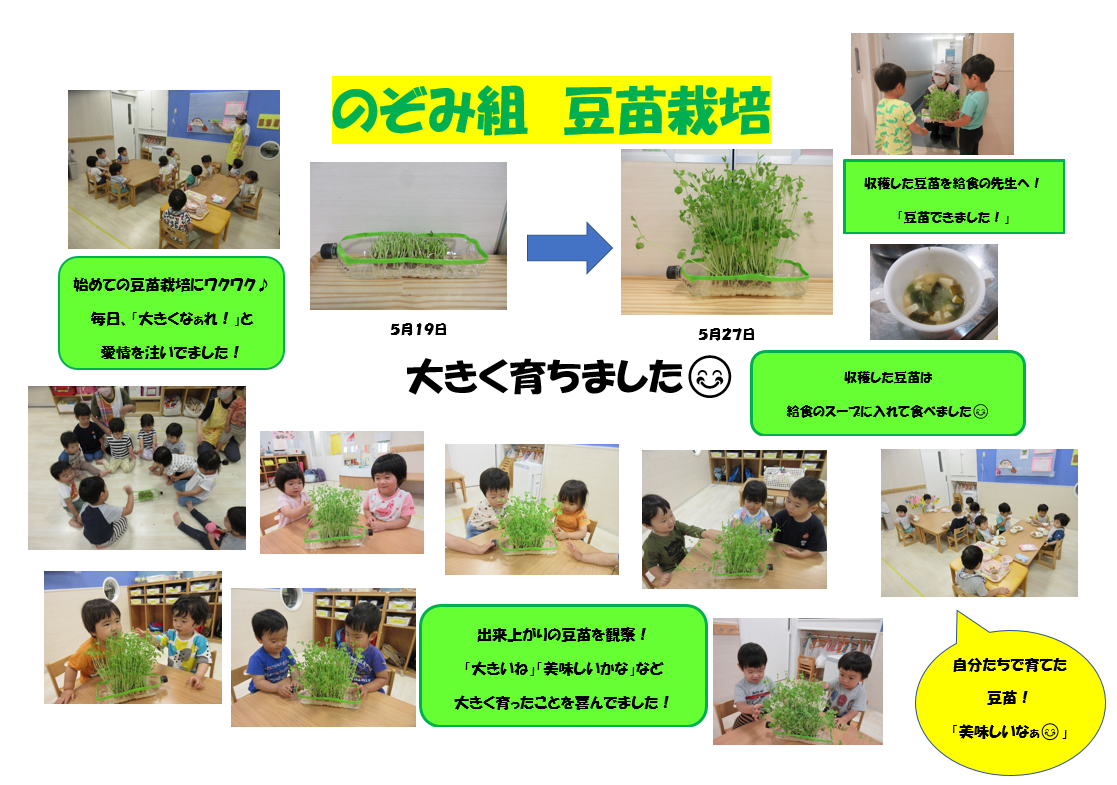 のぞみ組　豆苗栽培

始めての豆苗栽培にワクワク♪

毎日、「大きくなぁれ！」と

愛情を注いでました！

5月19日

5月27日

収穫した豆苗を給食の先生へ！

「豆苗できました！」

大きく育ちました😊

収穫した豆苗は

給食のスープに入れて食べました😊

出来上がりの豆苗を観察！

「大きいね」「美味しいかな」など

大きく育ったことを喜んでました！

自分たちで育てた

豆苗！

「美味しいなぁ😊」